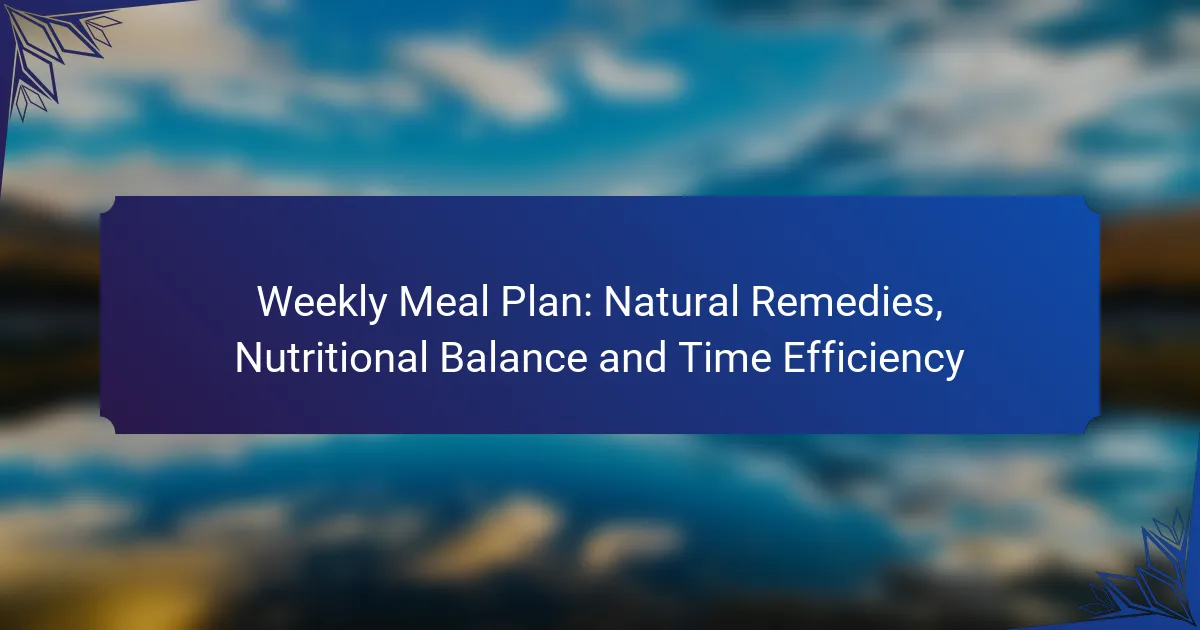 Weekly Meal Plan: Natural Remedies, Nutritional Balance and Time Efficiency